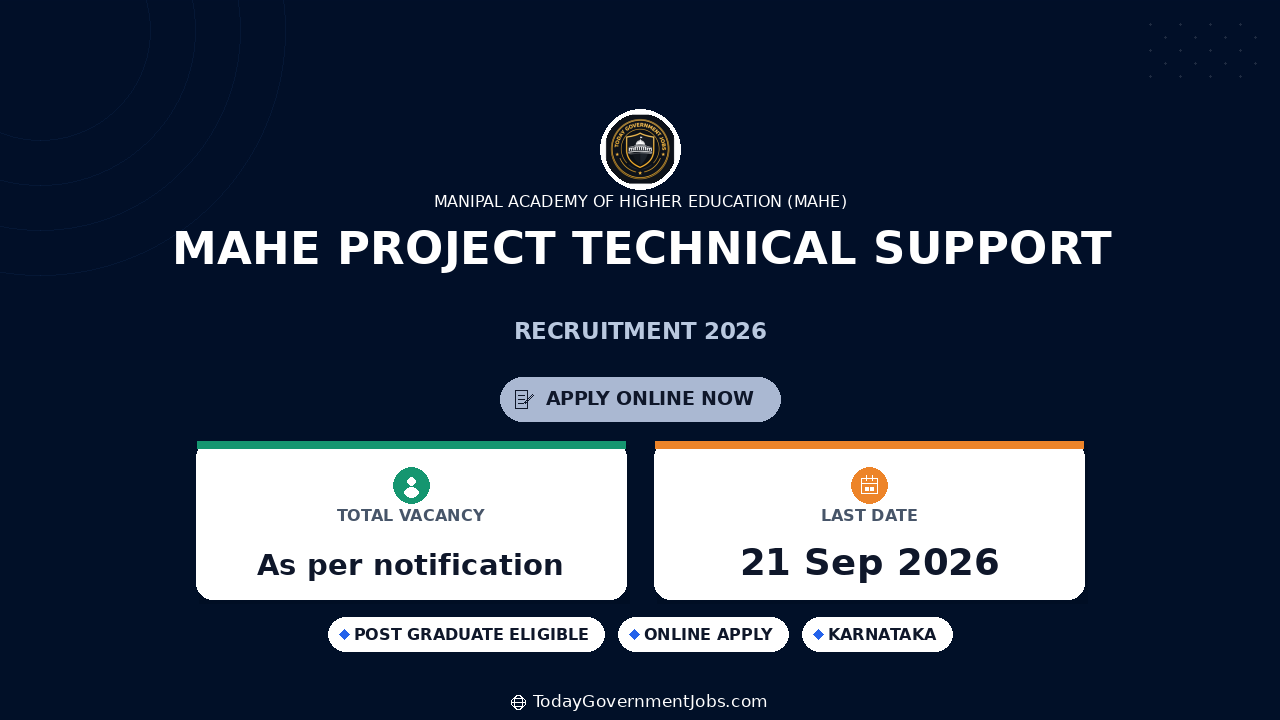 TODAY GOVERNMENT JOBS

MANIPAL ACADEMY OF HIGHER EDUCATION (MAHE)

MAHE PROJECT TECHNICAL SUPPORT

RECRUITMENT 2026

APPLY ONLINE NOW

TOTAL VACANCY

As per notification

LAST DATE

21 Sep 2026

POST GRADUATE ELIGIBLE

ONLINE APPLY

KARNATAKA

TodayGovernmentJobs.com